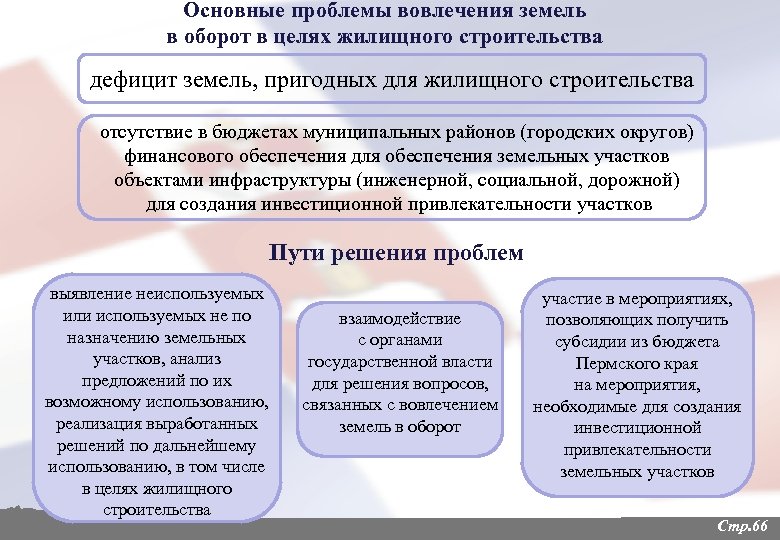 Основные проблемы вовлечения земель в оборот в целях жилищного строительства

дефицит земель, пригодных для жилищного строительства

отсутствие в бюджетах муниципальных районов (городских округов) финансового обеспечения для обеспечения земельных участков объектами инфраструктуры (инженерной, социальной, дорожной) для создания инвестиционной привлекательности участков

Пути решения проблем

выявление неиспользуемых или используемых не по назначению земельных участков, анализ предложений по их возможному использованию, реализация выработанных решений по дальнейшему использованию, в том числе в целях жилищного строительства

взаимодействие с органами государственной власти для решения вопросов, связанных с вовлечением земель в оборот

участие в мероприятиях, позволяющих получить субсидии из бюджета Пермского края на мероприятия, необходимые для создания инвестиционной привлекательности земельных участков

Стр.66